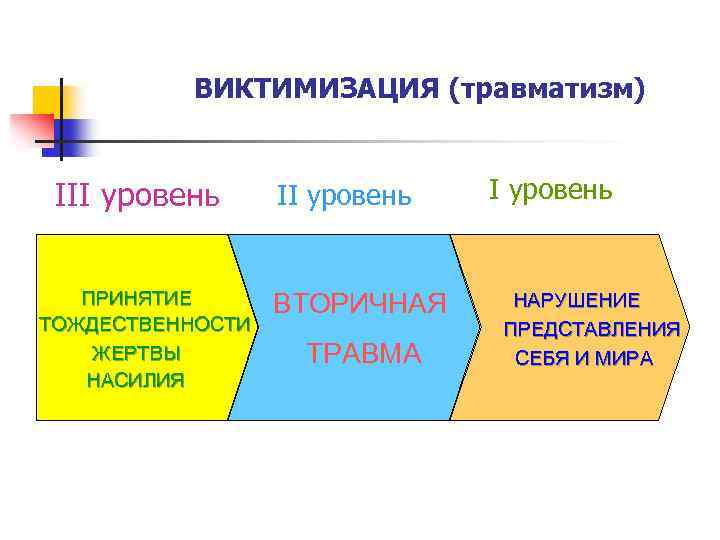 ВИКТИМИЗАЦИЯ (травматизм)

III уровень

II уровень

I уровень

ПРИНЯТИЕ ТОЖДЕСТВЕННОСТИ ЖЕРТВЫ НАСИЛИЯ

ВТОРИЧНАЯ ТРАВМА

НАРУШЕНИЕ ПРЕДСТАВЛЕНИЯ СЕБЯ И МИРА